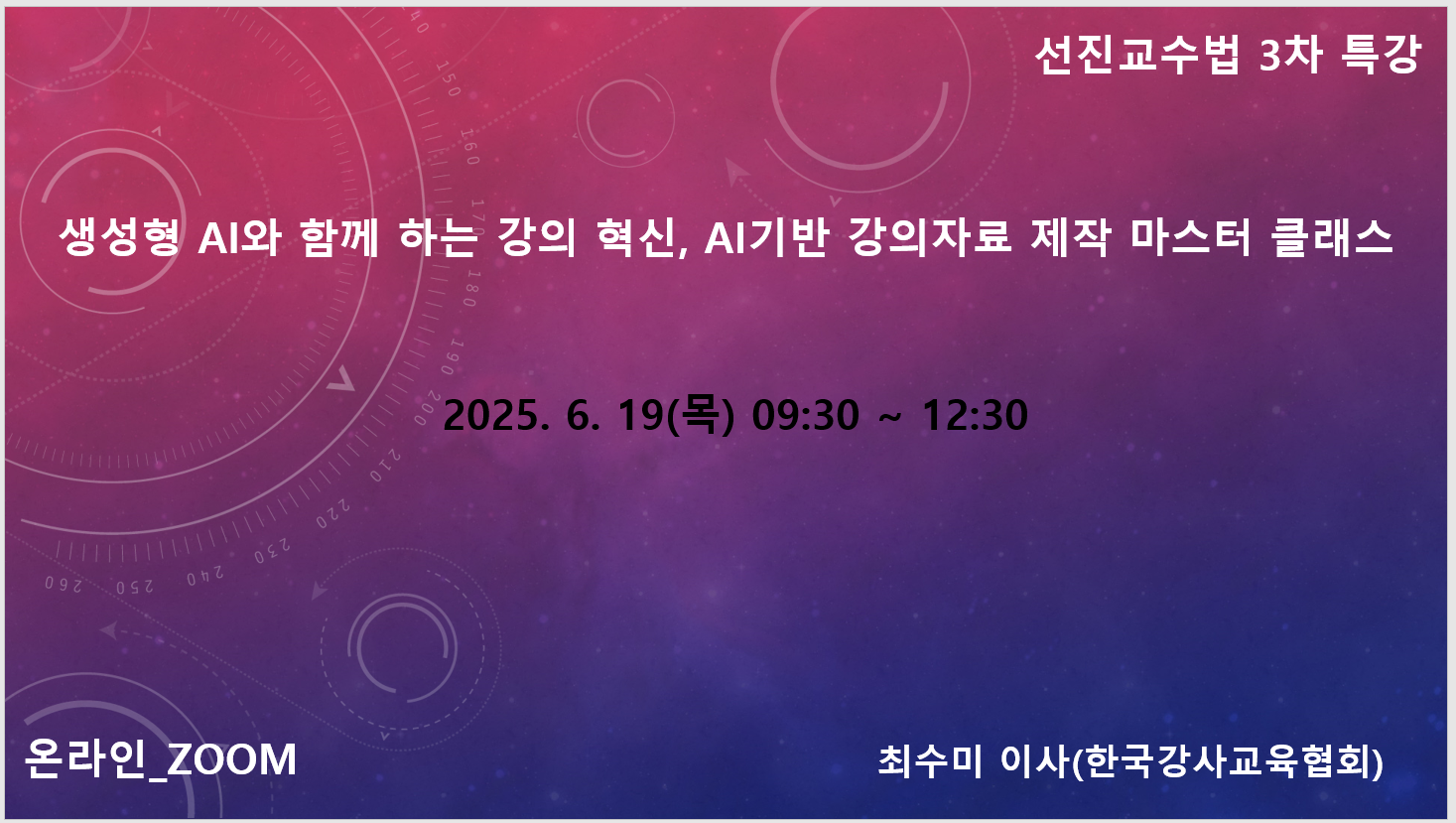 선진교수법 3차 특강

생성형 AI와 함께 하는 강의 혁신, AI기반 강의자료 제작 마스터 클래스

2025. 6. 19(목) 09:30 ~ 12:30

온라인_ZOOM

최수미 이사(한국강사교육협회)